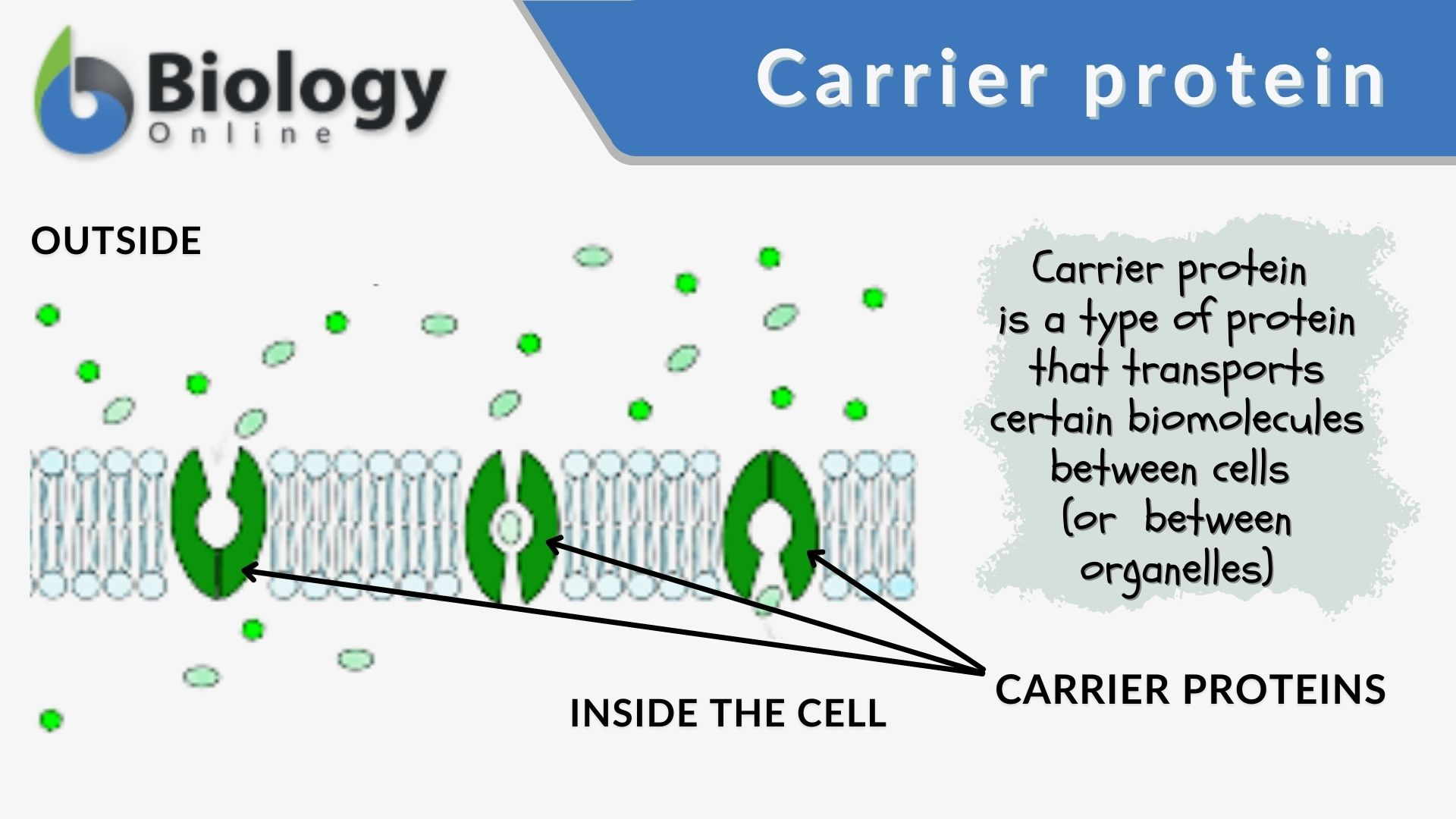 Biology Online

Carrier protein

OUTSIDE

Carrier protein is a type of protein that transports certain biomolecules between cells (or between organelles)

CARRIER PROTEINS

INSIDE THE CELL